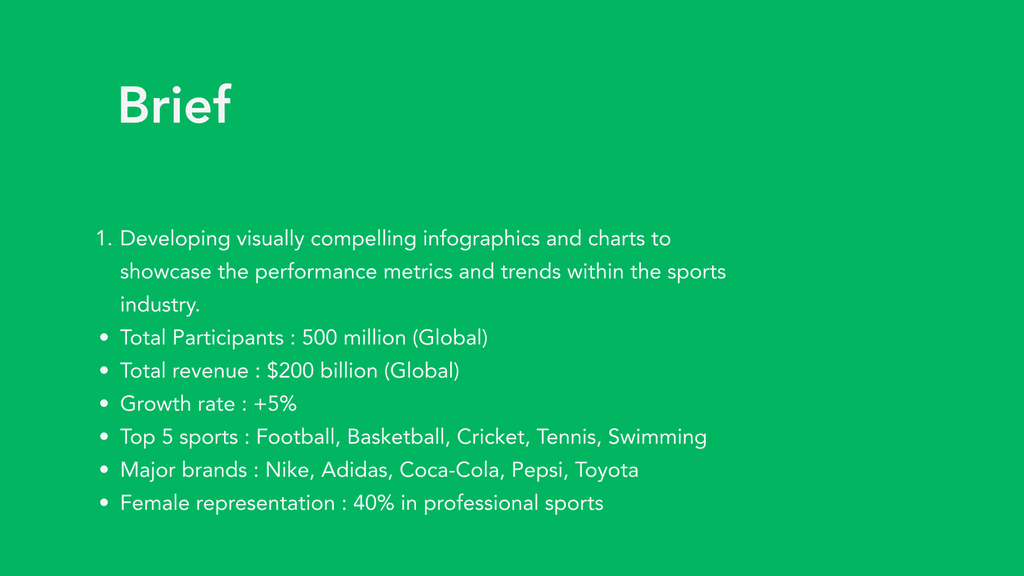 Brief

1. Developing visually compelling infographics and charts to showcase the performance metrics and trends within the sports industry.
• Total Participants : 500 million (Global)
• Total revenue : \$200 billion (Global)
• Growth rate : +5%
• Top 5 sports : Football, Basketball, Cricket, Tennis, Swimming
• Major brands : Nike, Adidas, Coca-Cola, Pepsi, Toyota
• Female representation : 40% in professional sports